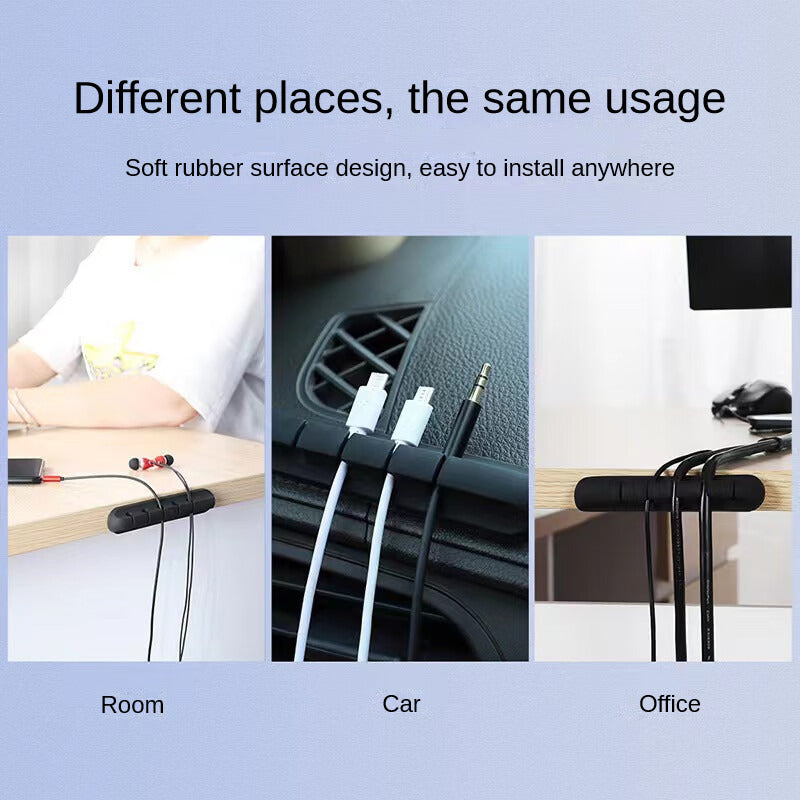 Different places, the same usage

Soft rubber surface design, easy to install anywhere

Room

Car

Office